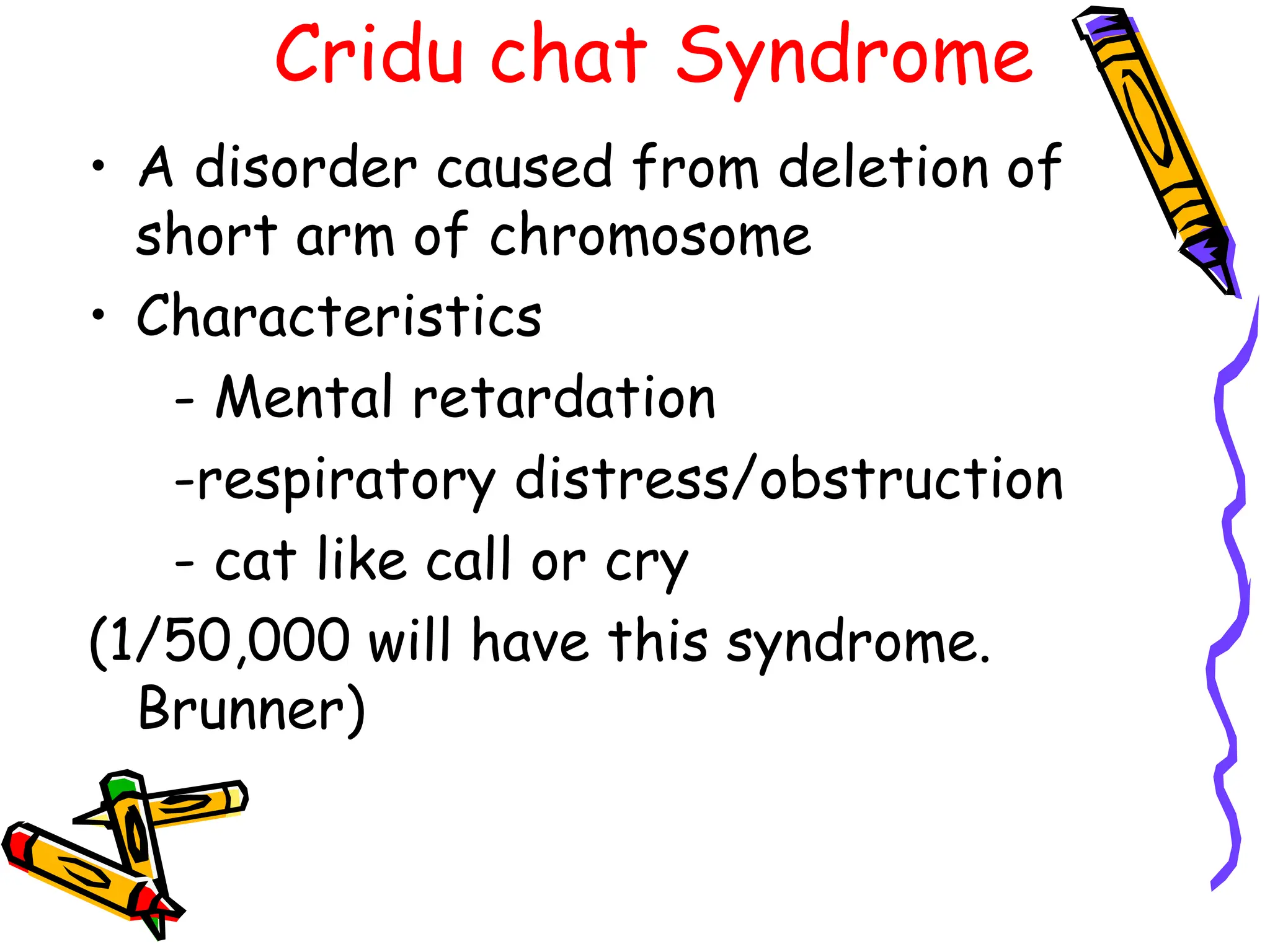 Cridu chat Syndrome

• A disorder caused from deletion of short arm of chromosome

• Characteristics

- Mental retardation

-respiratory distress/obstruction

- cat like call or cry

(1/50,000 will have this syndrome. Brunner)